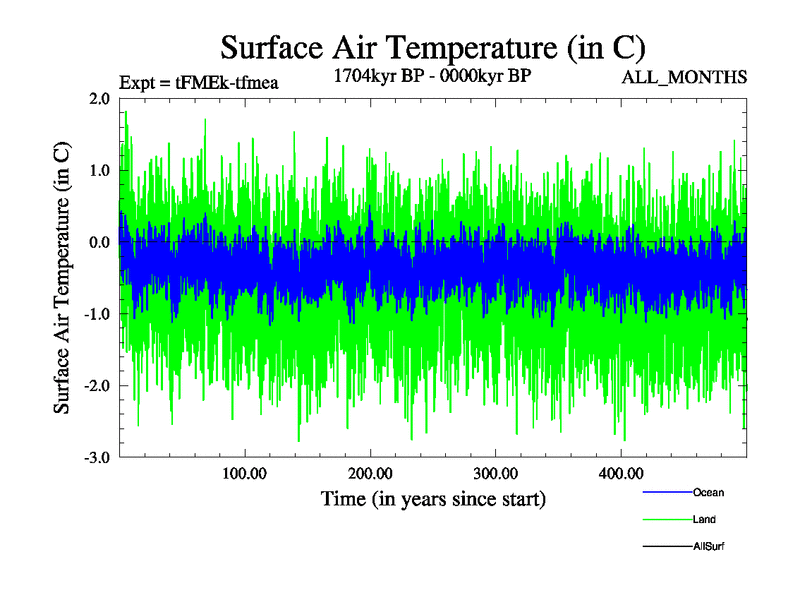 Surface Air Temperature (in C)

Expt = tFMEk-tfmea

1704kyr BP - 0000kyr BP

ALL_MONTHS

Surface Air Temperature (in C)

2.0
1.0
0.0
-1.0
-2.0
-3.0

100.00
200.00
300.00
400.00

Time (in years since start)

Ocean
Land
AllSurf